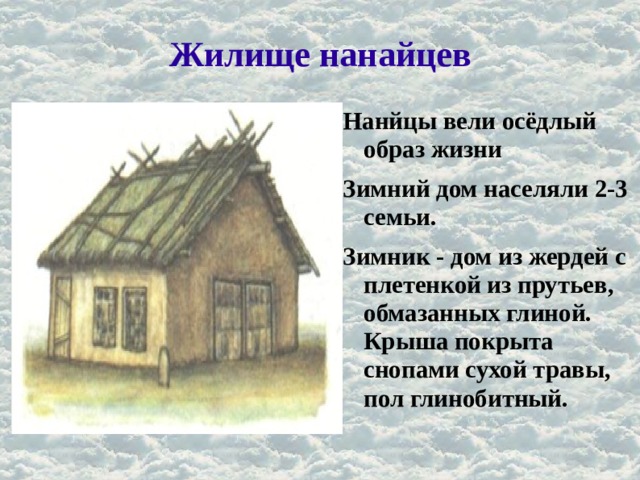 Жилище нанайцев

Нанйцы вели осёдлый образ жизни

Зимний дом населяли 2-3 семьи.

Зимник - дом из жердей с плетенкой из прутьев, обмазанных глиной. Крыша покрыта снопами сухой травы, пол глинобитный.